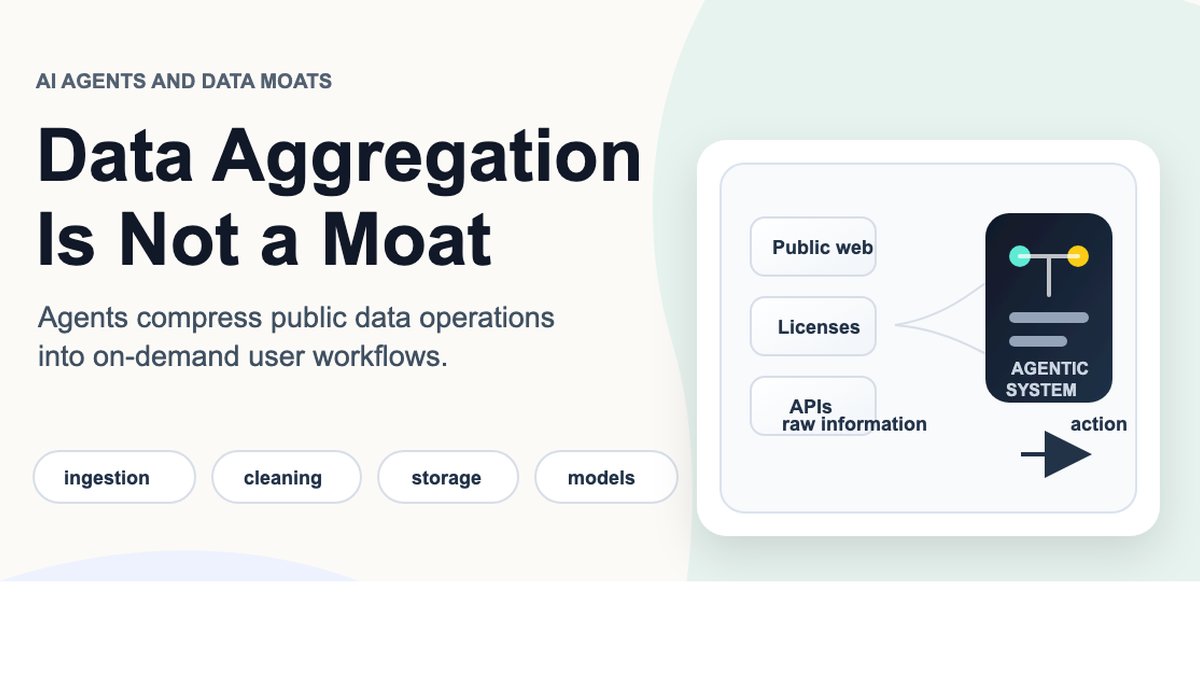 AI AGENTS AND DATA MOATS

Data Aggregation Is Not a Moat

Agents compress public data operations into on-demand user workflows.

ingestion

cleaning

storage

models

Public web

Licenses

APIs

raw information

AGENTIC SYSTEM

action